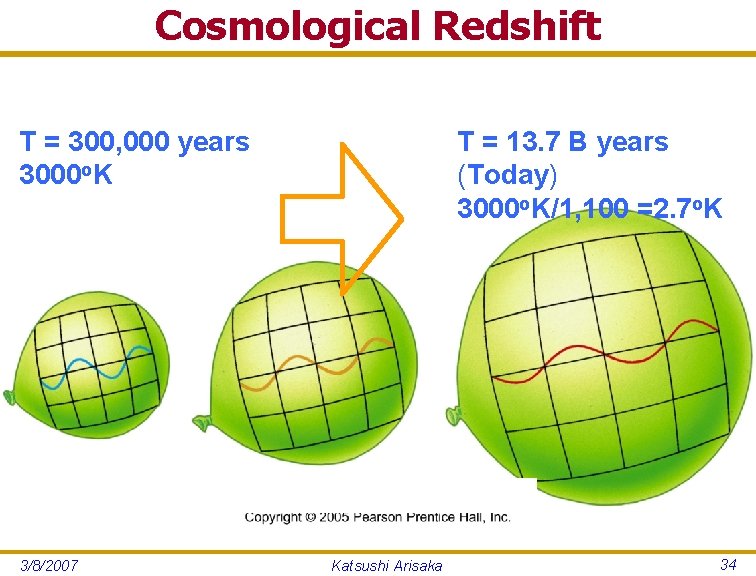 Cosmological Redshift

T = 300,000 years
3000$^o$K

T = 13.7 B years
(Today)
3000$^o$K/1,100 =2.7$^o$K

Copyright © 2005 Pearson Prentice Hall, Inc.

3/8/2007

Katsushi Arisaka

34